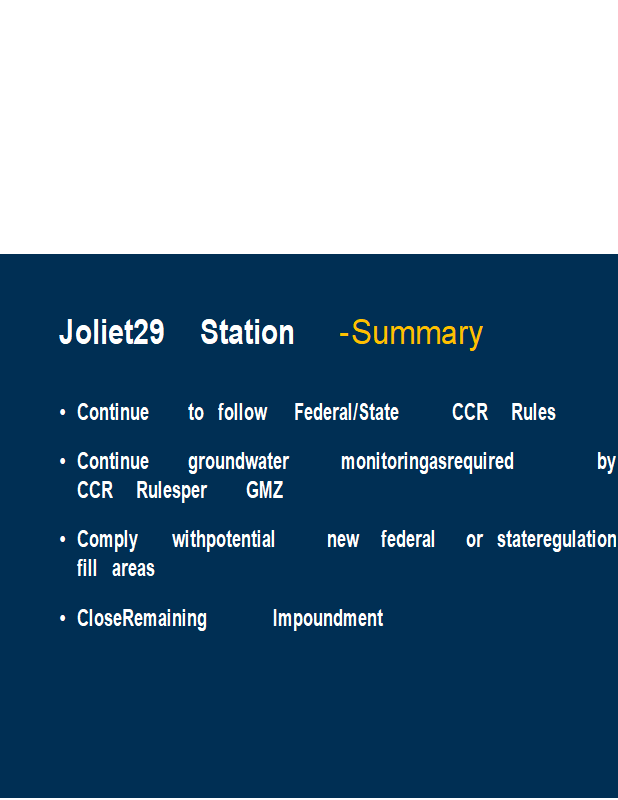 Joliet29 Station -Summary

• Continue to follow Federal/State CCR Rules

• Continue groundwater monitoringasrequired by CCR Rulesper GMZ

• Comply withpotential new federal or stateregulation fill areas

• CloseRemaining Impoundment